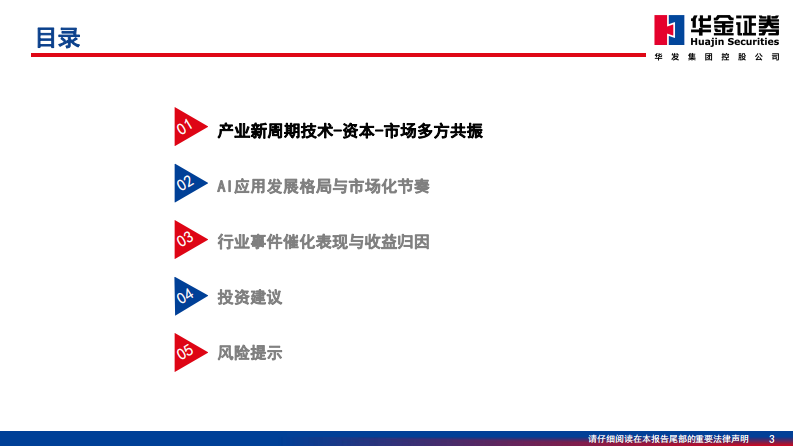 目录

华金证券
Huajin Securities
华发集团控股公司

01 产业新周期技术-资本-市场多方共振

02 AI应用发展格局与市场化节奏

03 行业事件催化表现与收益归因

04 投资建议

05 风险提示

请仔细阅读在本报告尾部的重要法律声明 3